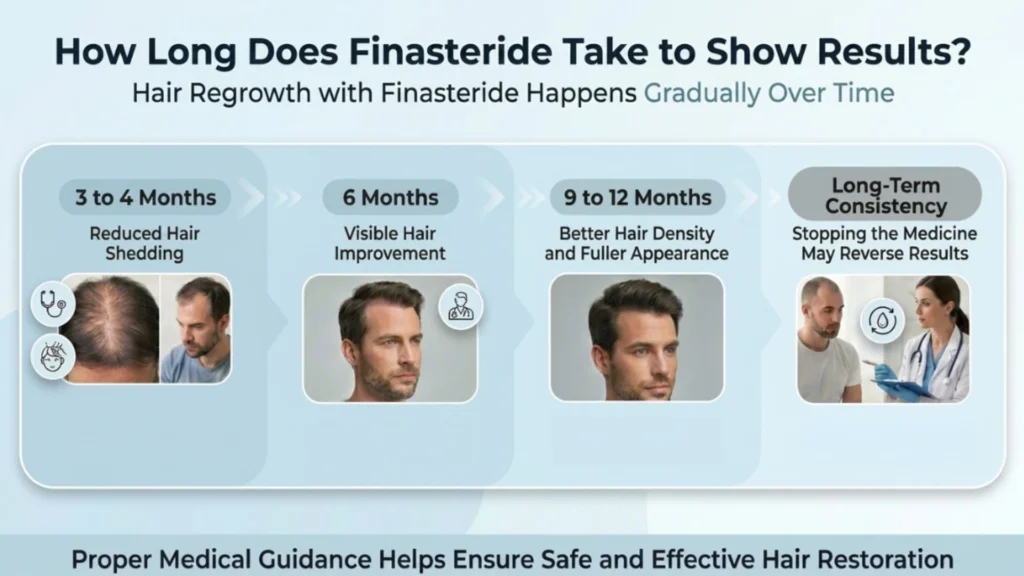 How Long Does Finasteride Take to Show Results?

Hair Regrowth with Finasteride Happens Gradually Over Time

3 to 4 Months

Reduced Hair Shedding

6 Months

Visible Hair Improvement

9 to 12 Months

Better Hair Density and Fuller Appearance

Long-Term Consistency

Stopping the Medicine May Reverse Results

Proper Medical Guidance Helps Ensure Safe and Effective Hair Restoration